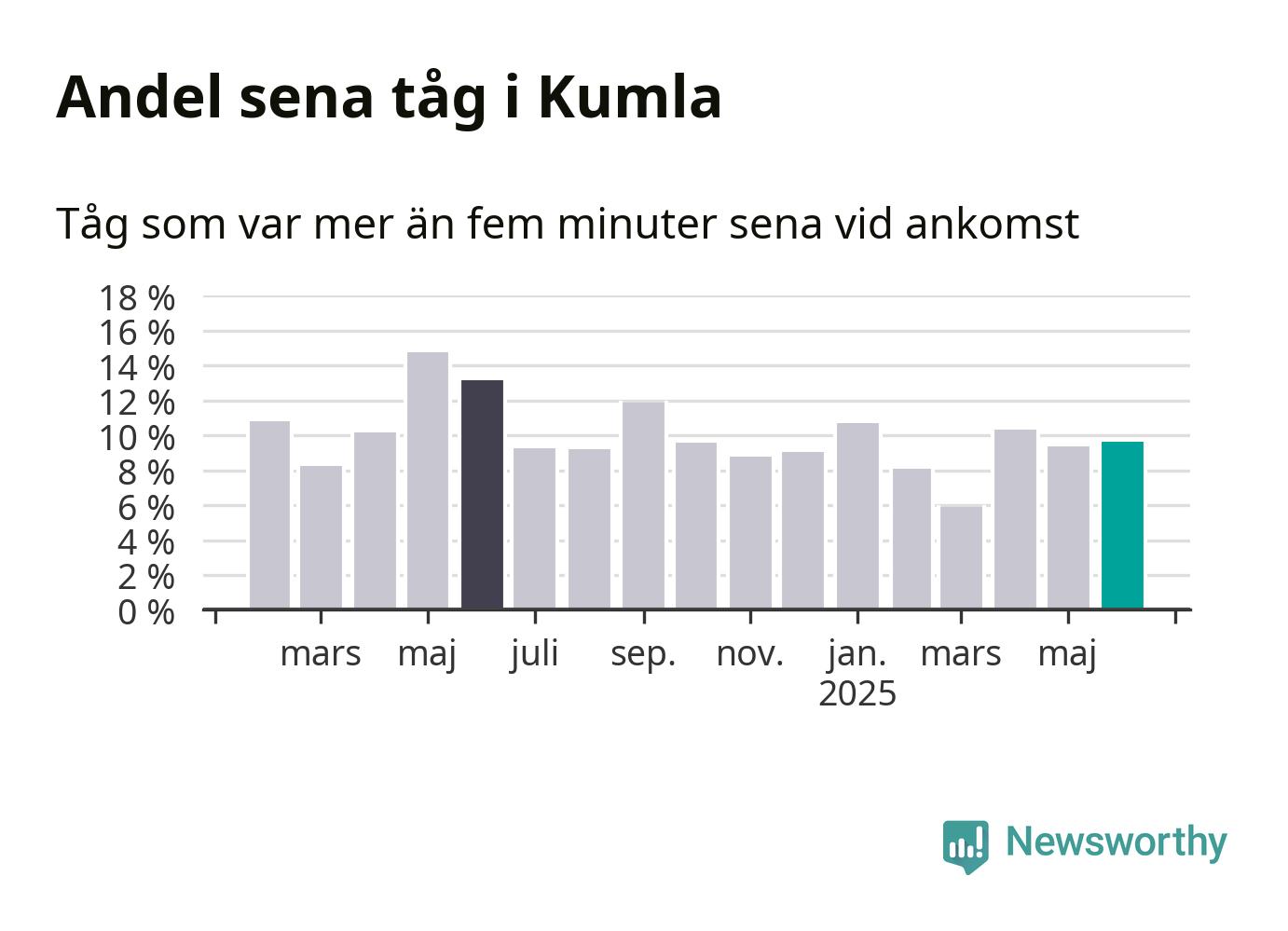 Andel sena tåg i Kumla

Tåg som var mer än fem minuter sena vid ankomst

18 %
16 %
14 %
12 %
10 %
8 %
6 %
4 %
2 %
0 %

mars maj juli sep. nov. jan. 2025 mars maj

Newsworthy